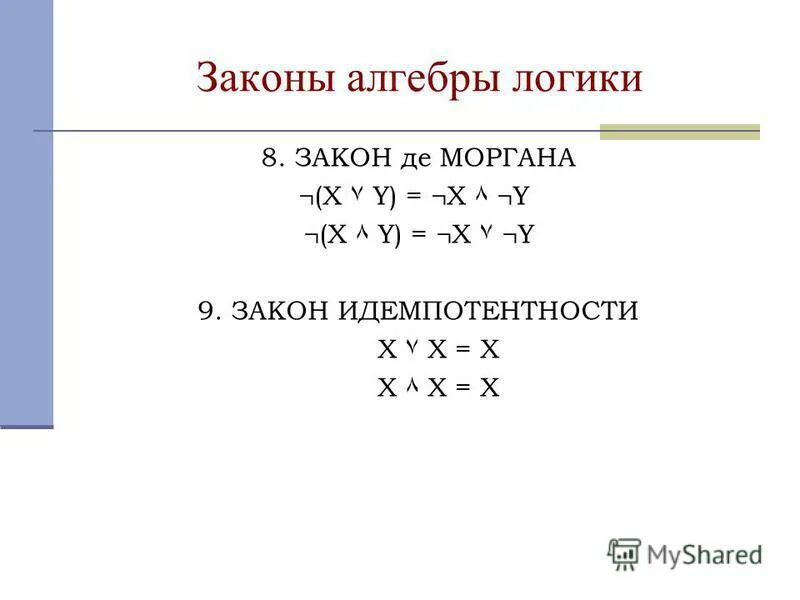 Законы алгебры логики

8. ЗАКОН де МОРГАНА

$\neg(X \vee Y) = \neg X \wedge \neg Y$

$\neg(X \wedge Y) = \neg X \vee \neg Y$

9. ЗАКОН ИДЕМПОТЕНТНОСТИ

$X \vee X = X$

$X \wedge X = X$

MyShared